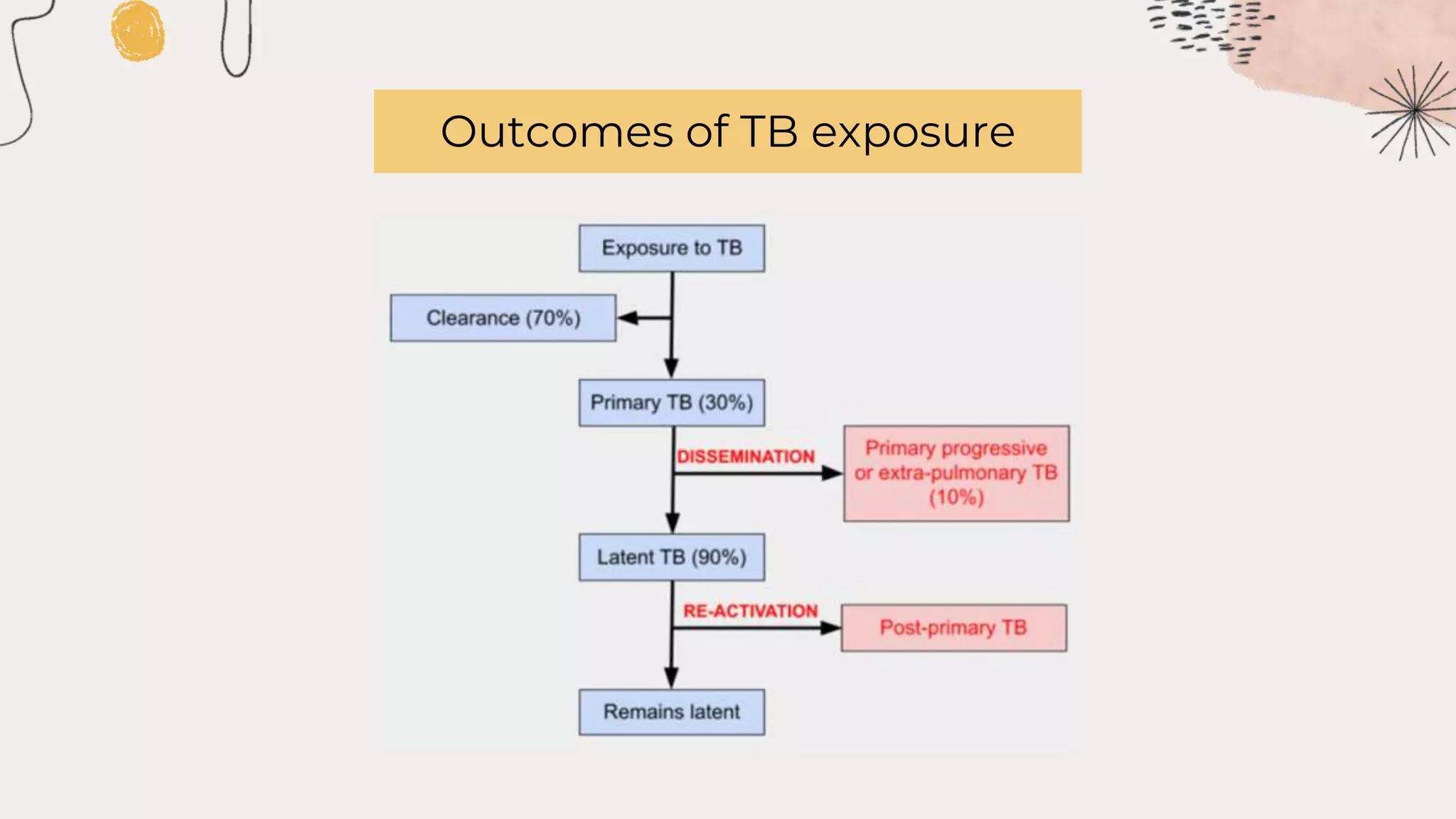 Outcomes of TB exposure

Exposure to TB

Clearance (70%)

Primary TB (30%)

DISSEMINATION

Primary progressive or extra-pulmonary TB (10%)

Latent TB (90%)

RE-ACTIVATION

Post-primary TB

Remains latent